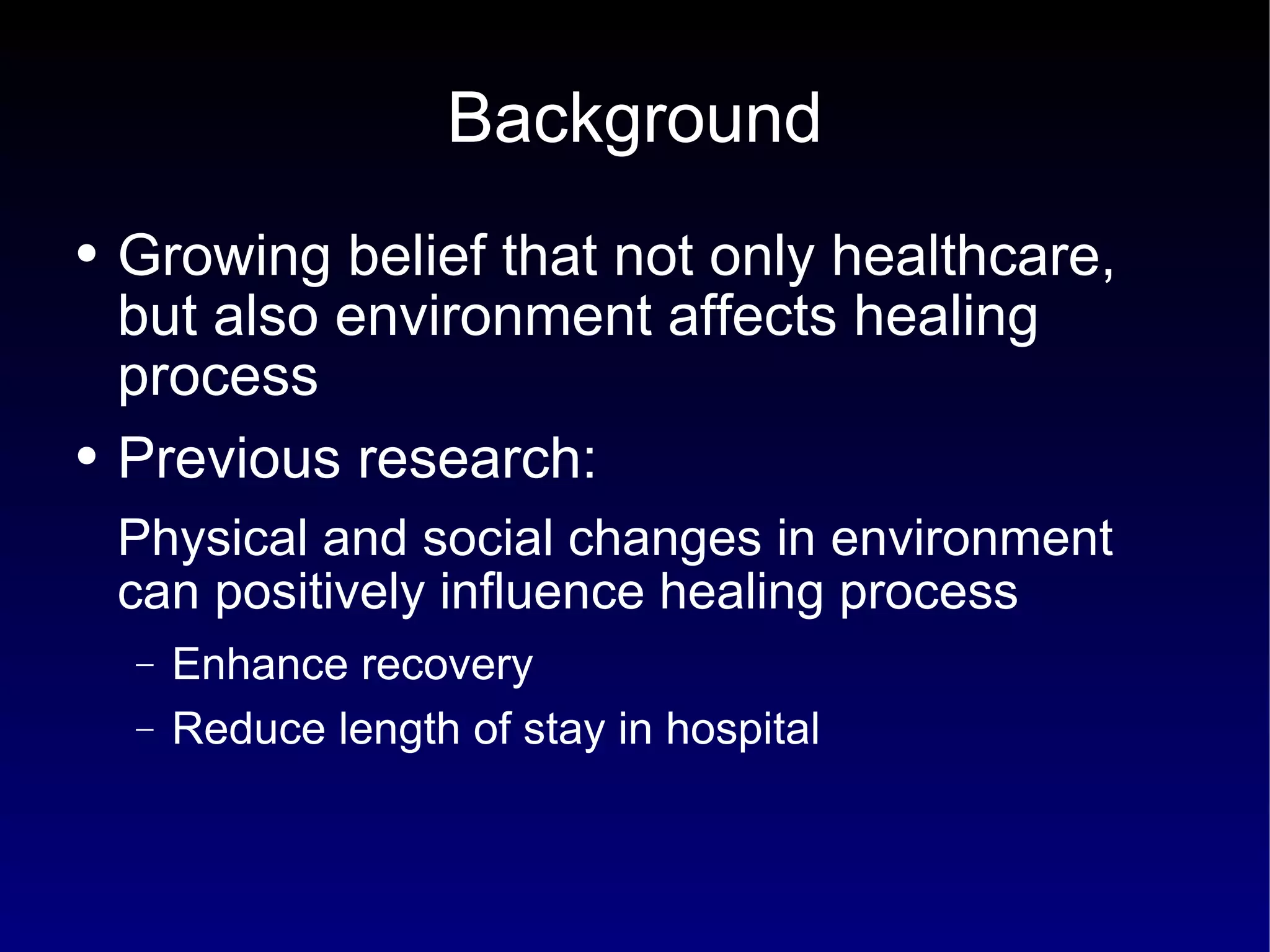 Background

• Growing belief that not only healthcare, but also environment affects healing process

• Previous research:

Physical and social changes in environment can positively influence healing process

– Enhance recovery

– Reduce length of stay in hospital